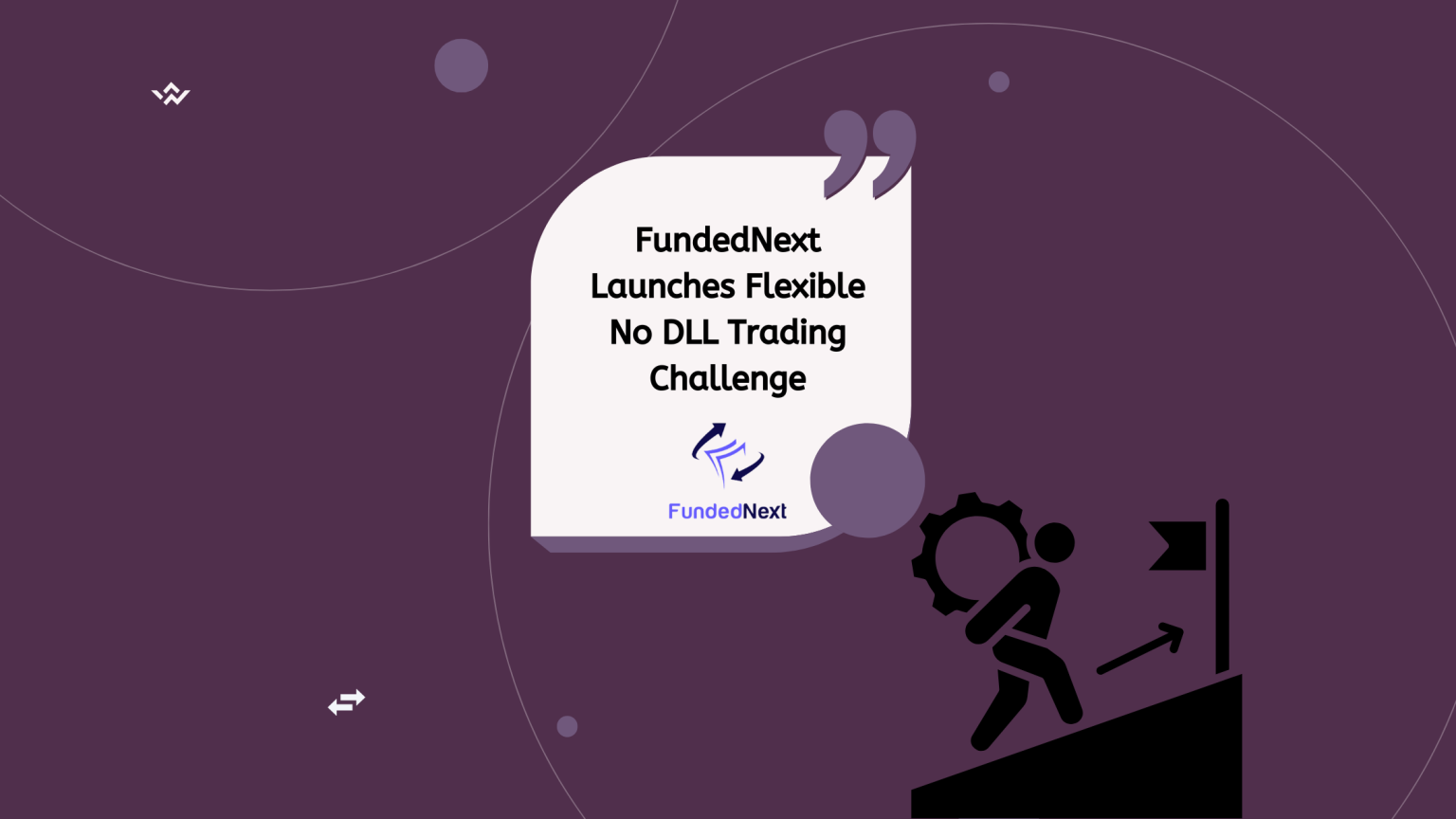 FundedNext Launches Flexible No DLL Trading Challenge

FundedNext